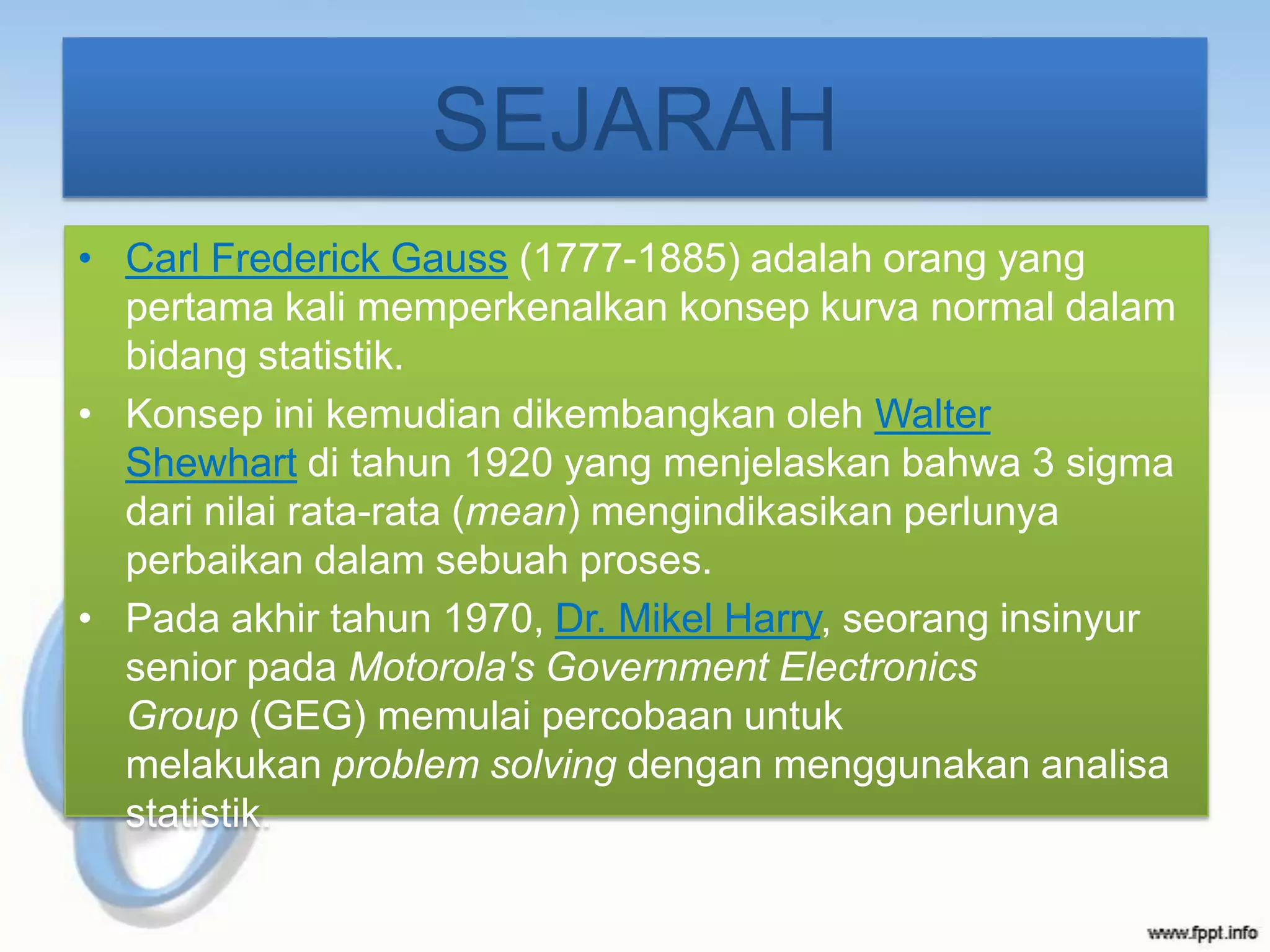 SEJARAH

• Carl Frederick Gauss (1777-1885) adalah orang yang pertama kali memperkenalkan konsep kurva normal dalam bidang statistik.

• Konsep ini kemudian dikembangkan oleh Walter Shewhart di tahun 1920 yang menjelaskan bahwa 3 sigma dari nilai rata-rata (mean) mengindikasikan perlunya perbaikan dalam sebuah proses.

• Pada akhir tahun 1970, Dr. Mikel Harry, seorang insinyur senior pada Motorola's Government Electronics Group (GEG) memulai percobaan untuk melakukan problem solving dengan menggunakan analisa statistik.

www.fppt.info